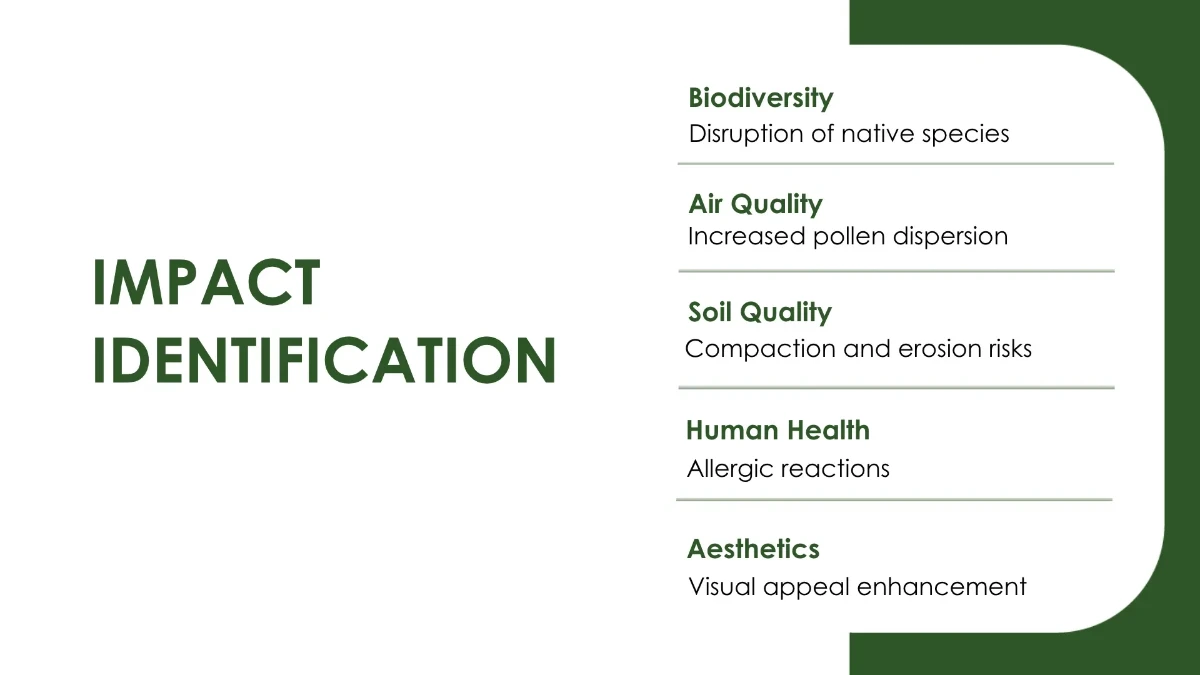 IMPACT IDENTIFICATION

Biodiversity
Disruption of native species

Air Quality
Increased pollen dispersion

Soil Quality
Compaction and erosion risks

Human Health
Allergic reactions

Aesthetics
Visual appeal enhancement